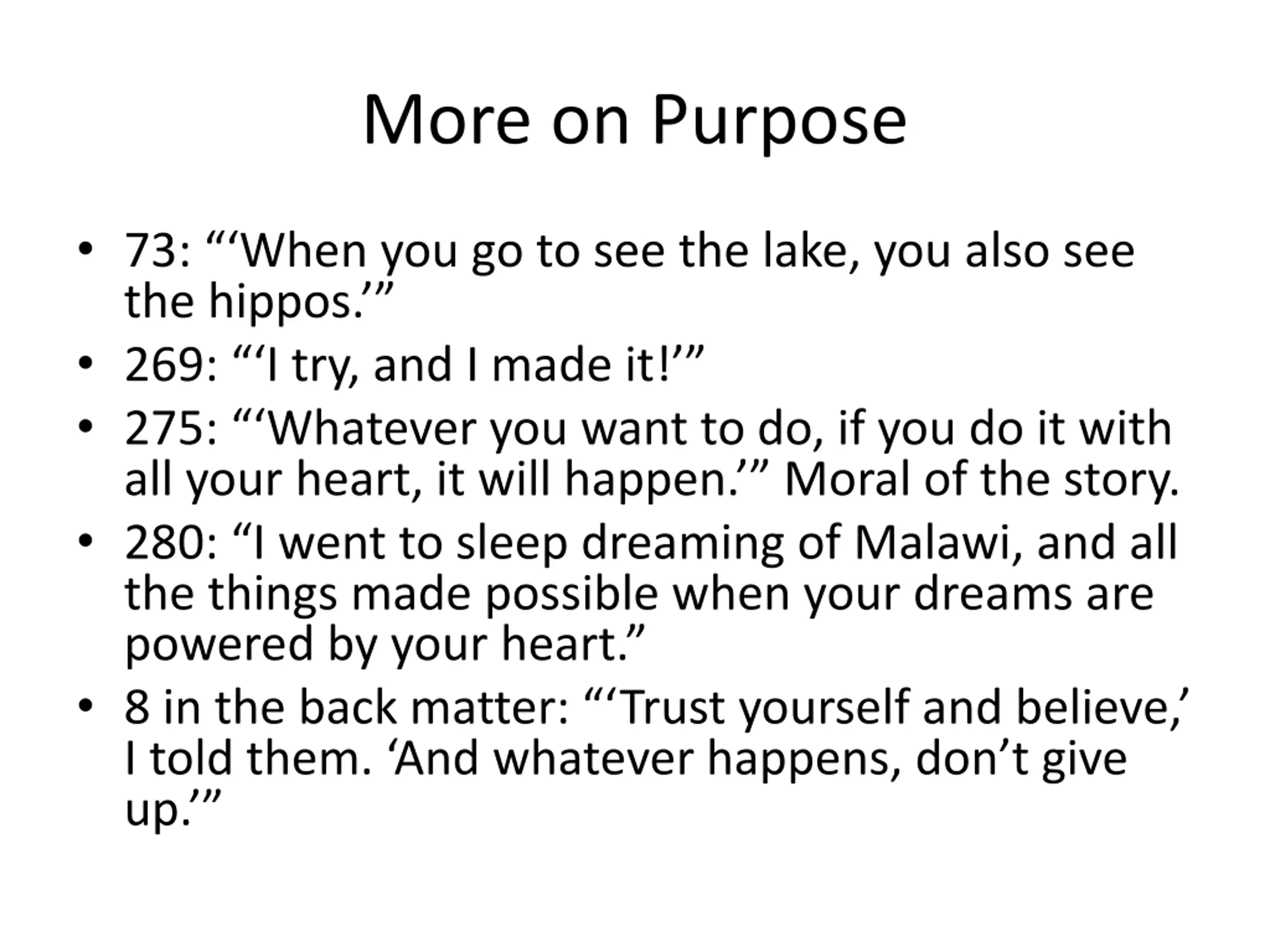 More on Purpose

• 73: “‘When you go to see the lake, you also see the hippos.’”
• 269: “‘I try, and I made it!’”
• 275: “‘Whatever you want to do, if you do it with all your heart, it will happen.’” Moral of the story.
• 280: “I went to sleep dreaming of Malawi, and all the things made possible when your dreams are powered by your heart.”
• 8 in the back matter: “‘Trust yourself and believe,’ I told them. ‘And whatever happens, don’t give up.’”